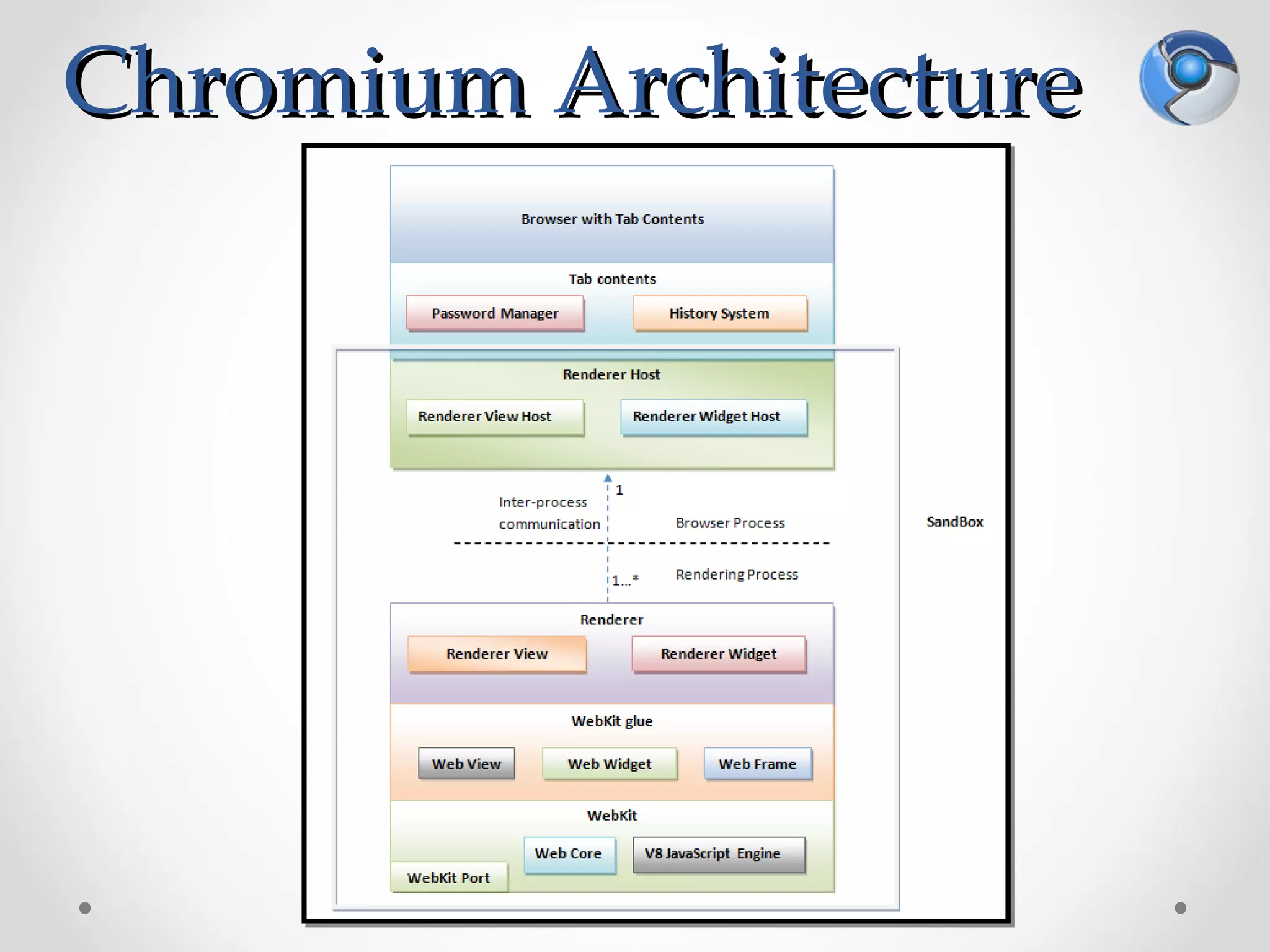 Chromium Architecture

Browser with Tab Contents

Tab contents

Password Manager

History System

Renderer Host

Renderer View Host

Renderer Widget Host

1

Inter-process communication

Browser Process

SandBox

1...*

Rendering Process

Renderer

Renderer View

Renderer Widget

WebKit glue

Web View

Web Widget

Web Frame

WebKit

Web Core

V8 JavaScript Engine

WebKit Port